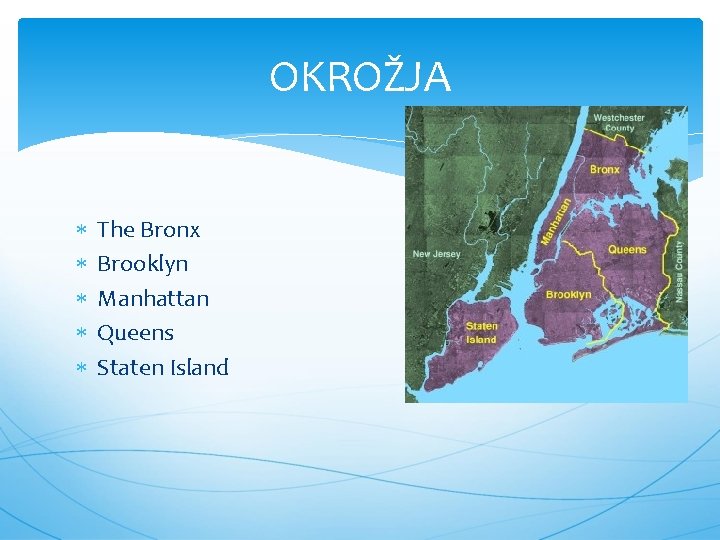 OKROŽJA

* The Bronx
* Brooklyn
* Manhattan
* Queens
* Staten Island

Westchester County
Bronx
Manhattan
New Jersey
Queens
Nassau County
Brooklyn
Staten Island